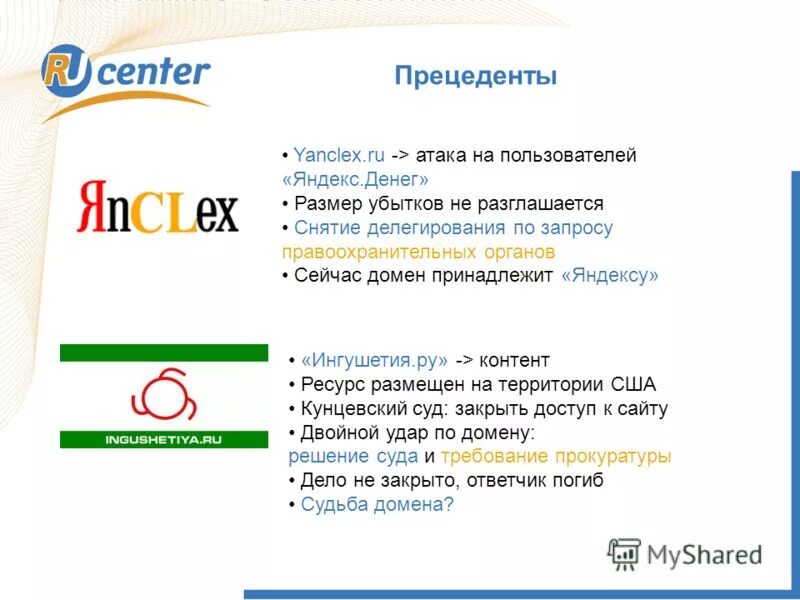 RU center

Прецеденты

ЯnCLex

• Yanclex.ru -> атака на пользователей «Яндекс.Денег»
• Размер убытков не разглашается
• Снятие делегирования по запросу правоохранительных органов
• Сейчас домен принадлежит «Яндексу»

INGUSHETIYA.RU

• «Ингушетия.ру» -> контент
• Ресурс размещен на территории США
• Кунцевский суд: закрыть доступ к сайту
• Двойной удар по домену: решение суда и требование прокуратуры
• Дело не закрыто, ответчик погиб
• Судьба домена?

MyShared